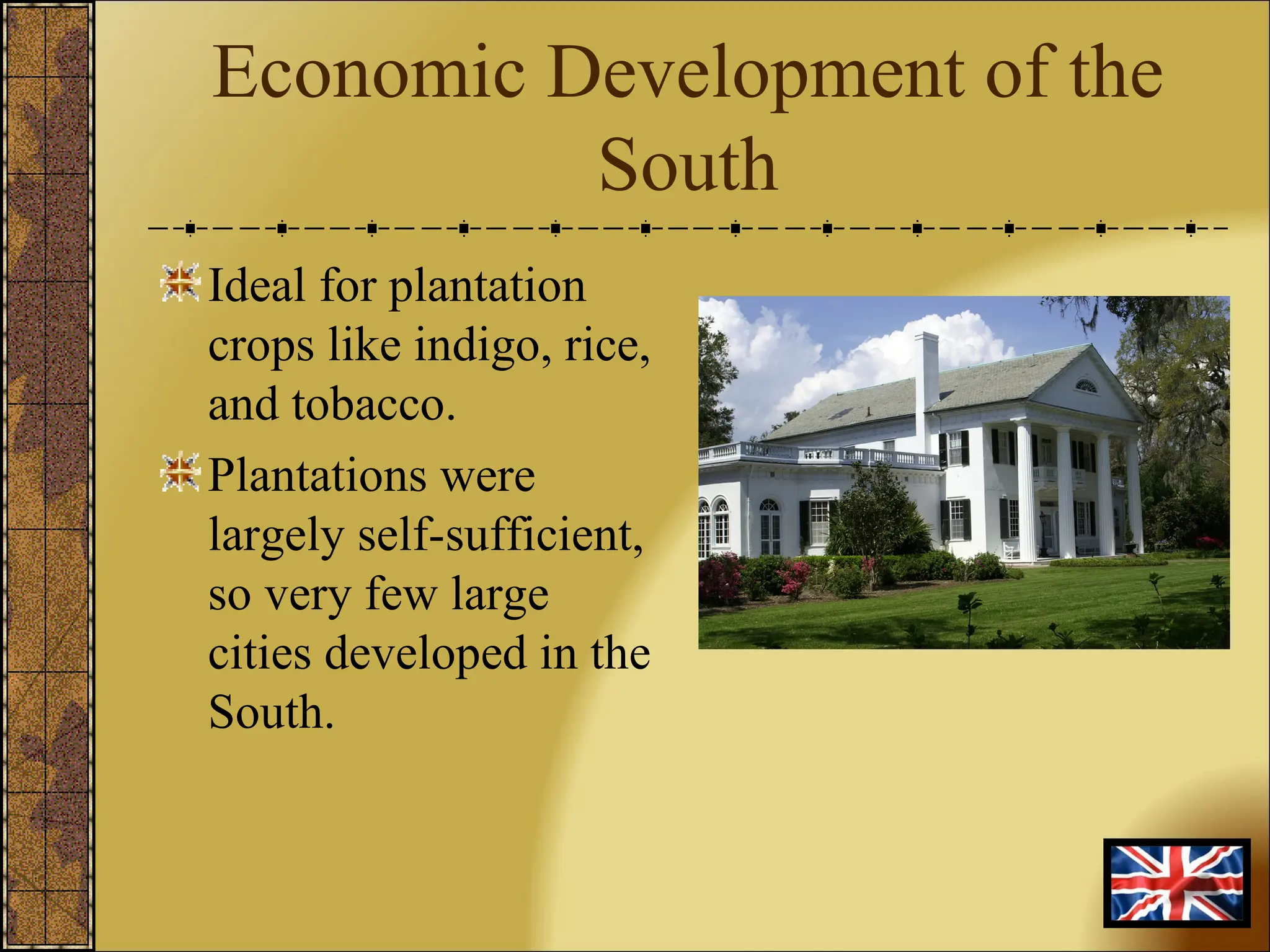 Economic Development of the South

Ideal for plantation crops like indigo, rice, and tobacco.

Plantations were largely self-sufficient, so very few large cities developed in the South.